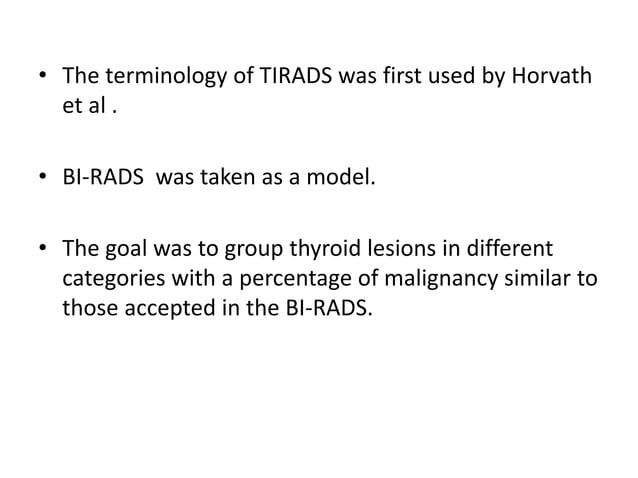 • The terminology of TIRADS was first used by Horvath et al .

• BI-RADS  was taken as a model.

• The goal was to group thyroid lesions in different categories with a percentage of malignancy similar to those accepted in the BI-RADS.